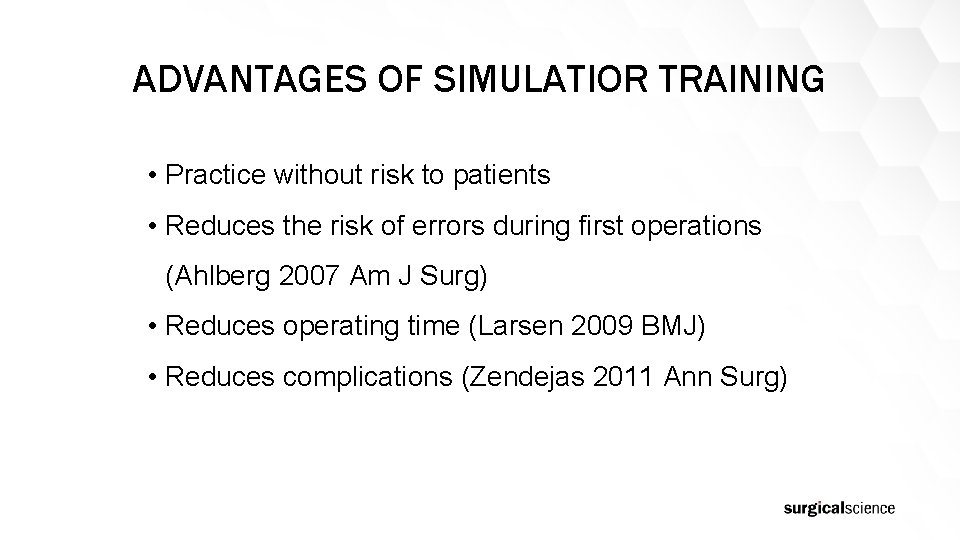 ADVANTAGES OF SIMULATIOR TRAINING

• Practice without risk to patients

• Reduces the risk of errors during first operations (Ahlberg 2007 Am J Surg)

• Reduces operating time (Larsen 2009 BMJ)

• Reduces complications (Zendejas 2011 Ann Surg)

surgicalscience